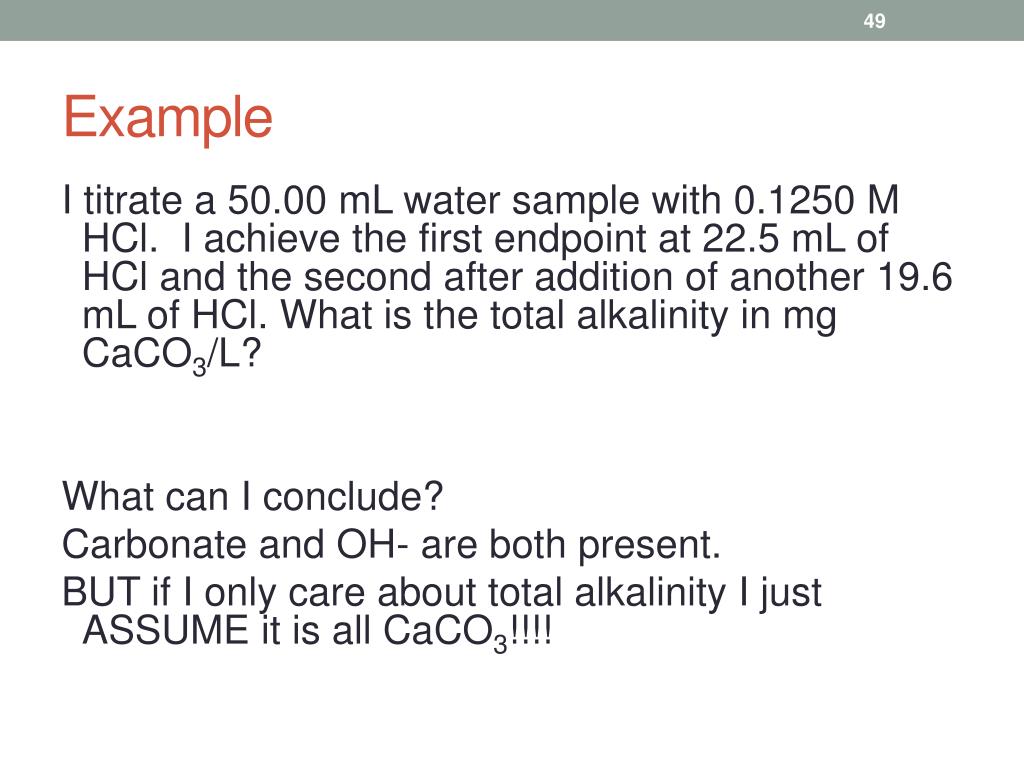 49

Example

I titrate a 50.00 mL water sample with 0.1250 M HCl. I achieve the first endpoint at 22.5 mL of HCl and the second after addition of another 19.6 mL of HCl. What is the total alkalinity in mg $CaCO_3$/L?

What can I conclude?
Carbonate and OH- are both present.
BUT if I only care about total alkalinity I just ASSUME it is all $CaCO_3$!!!!